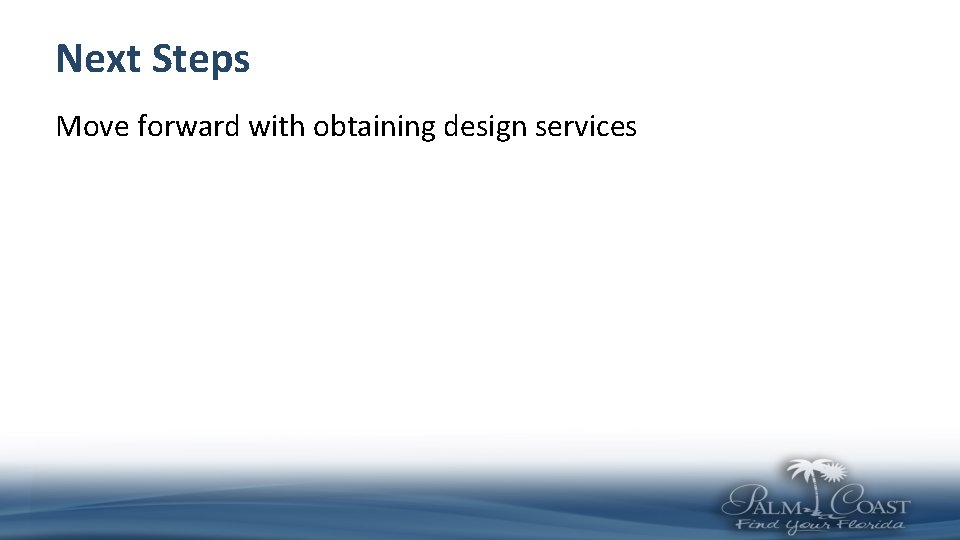 Next Steps

Move forward with obtaining design services

PALM COAST
Find Your Florida